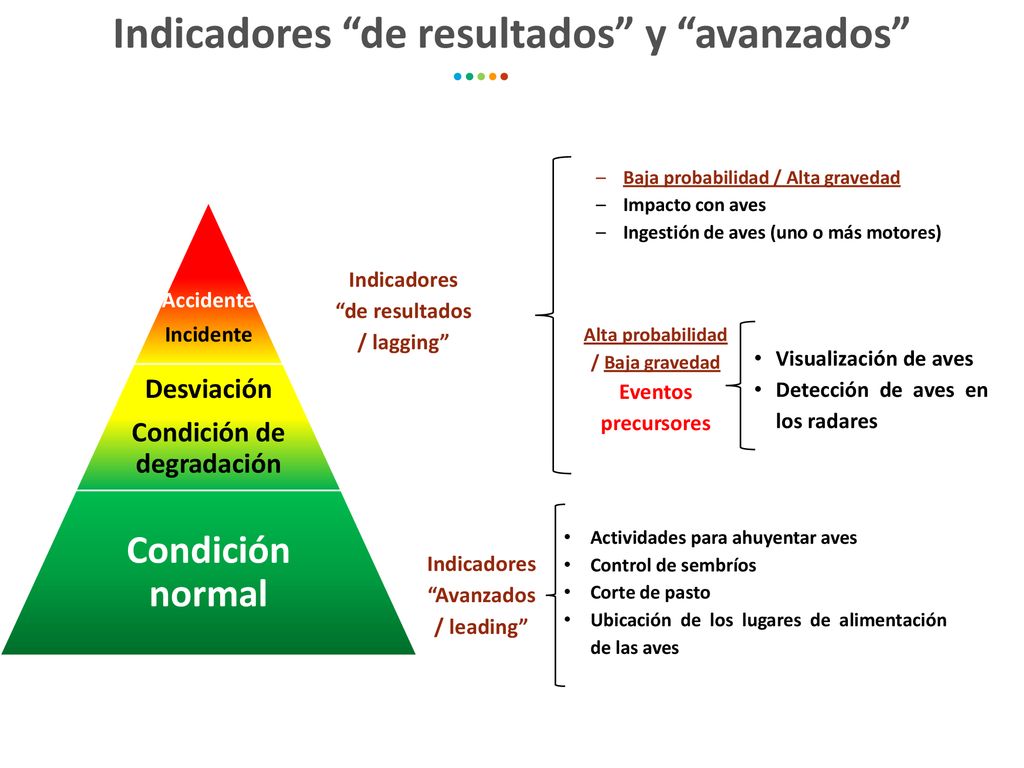 Indicadores “de resultados” y “avanzados”

Accidente
Incidente

Desviación
Condición de degradación

Condición normal

Indicadores “de resultados / lagging”

– Baja probabilidad / Alta gravedad
– Impacto con aves
– Ingestión de aves (uno o más motores)

Alta probabilidad / Baja gravedad
Eventos precursores

• Visualización de aves
• Detección de aves en los radares

Indicadores “Avanzados / leading”

• Actividades para ahuyentar aves
• Control de sembríos
• Corte de pasto
• Ubicación de los lugares de alimentación de las aves